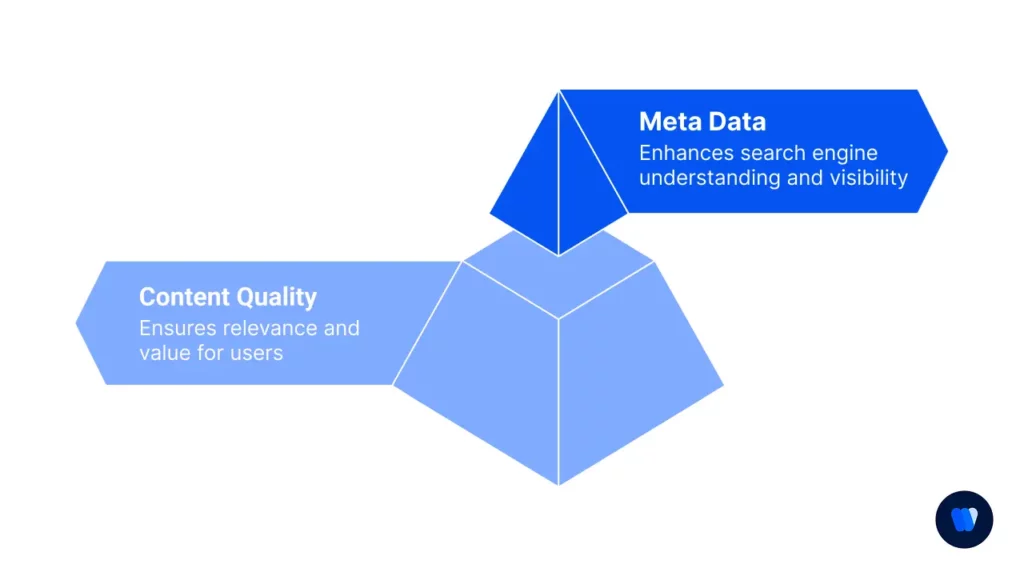 Meta Data
Enhances search engine understanding and visibility

Content Quality
Ensures relevance and value for users